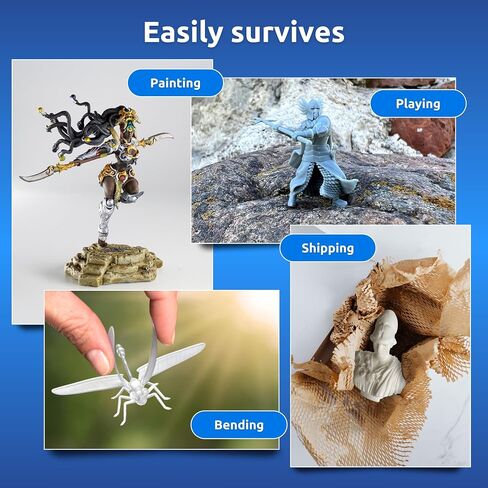 Easily survives

Painting

Playing

Shipping

Bending